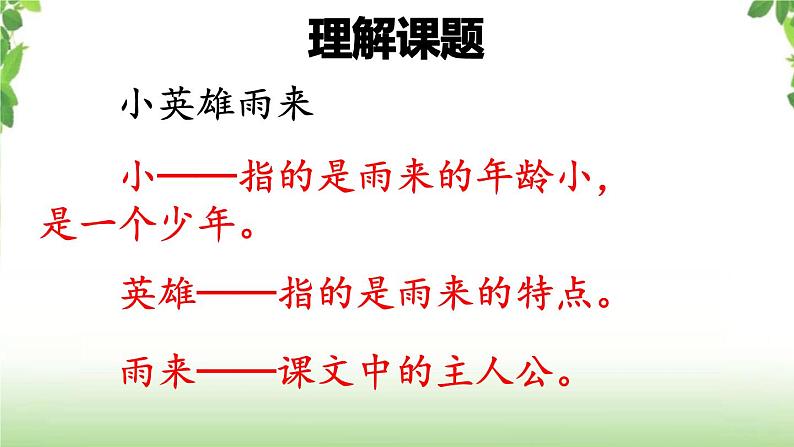 理解课题

小英雄雨来

小——指的是雨来的年龄小，是一个少年。

英雄——指的是雨来的特点。

雨来——课文中的主人公。